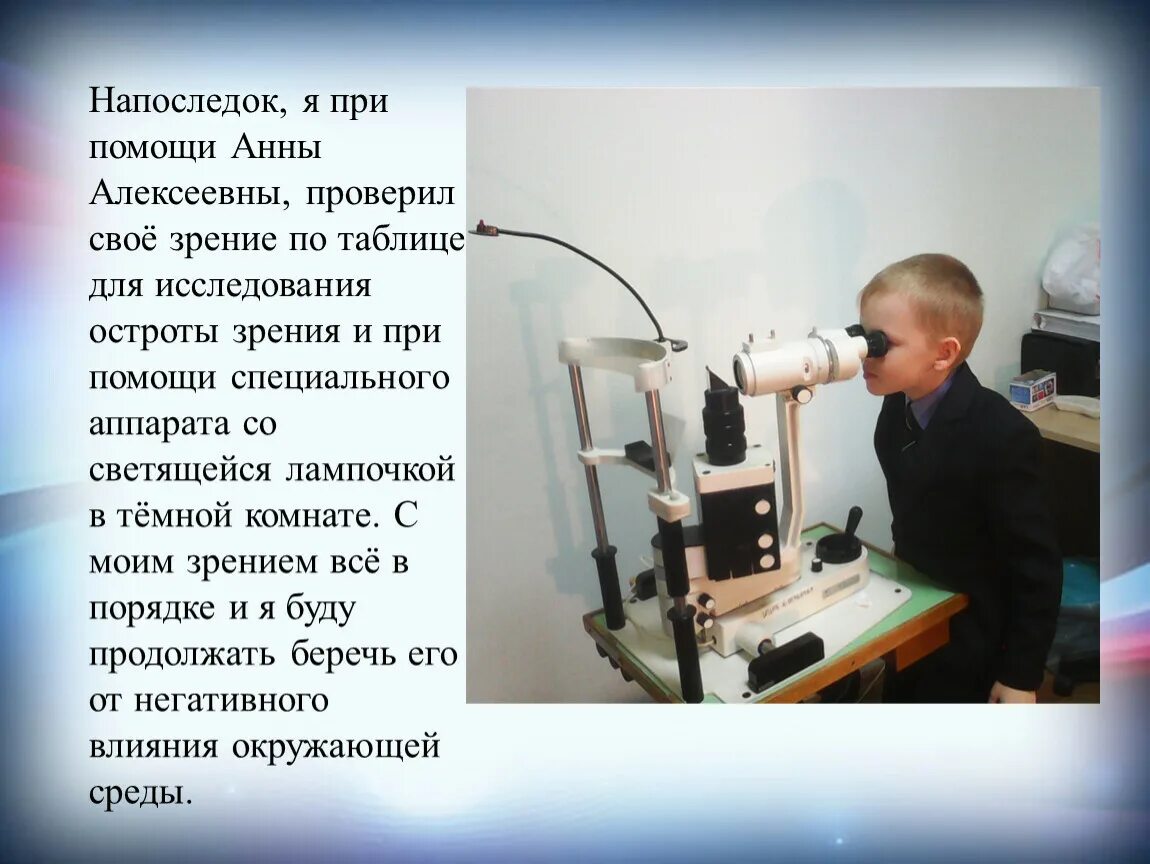 Напоследок, я при помощи Анны Алексеевны, проверил своё зрение по таблице для исследования остроты зрения и при помощи специального аппарата со светящейся лампочкой в тёмной комнате. С моим зрением всё в порядке и я буду продолжать беречь его от негативного влияния окружающей среды.